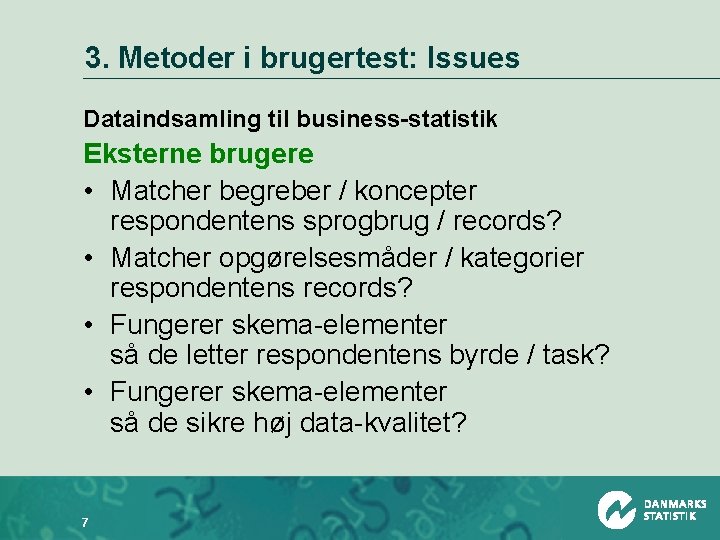 3. Metoder i brugertest: Issues

Dataindsamling til business-statistik

Eksterne brugere

• Matcher begreber / koncepter respondentens sprogbrug / records?

• Matcher opgørelsesmåder / kategorier respondentens records?

• Fungerer skema-elementer så de letter respondentens byrde / task?

• Fungerer skema-elementer så de sikre høj data-kvalitet?

7

DANMARKS STATISTIK